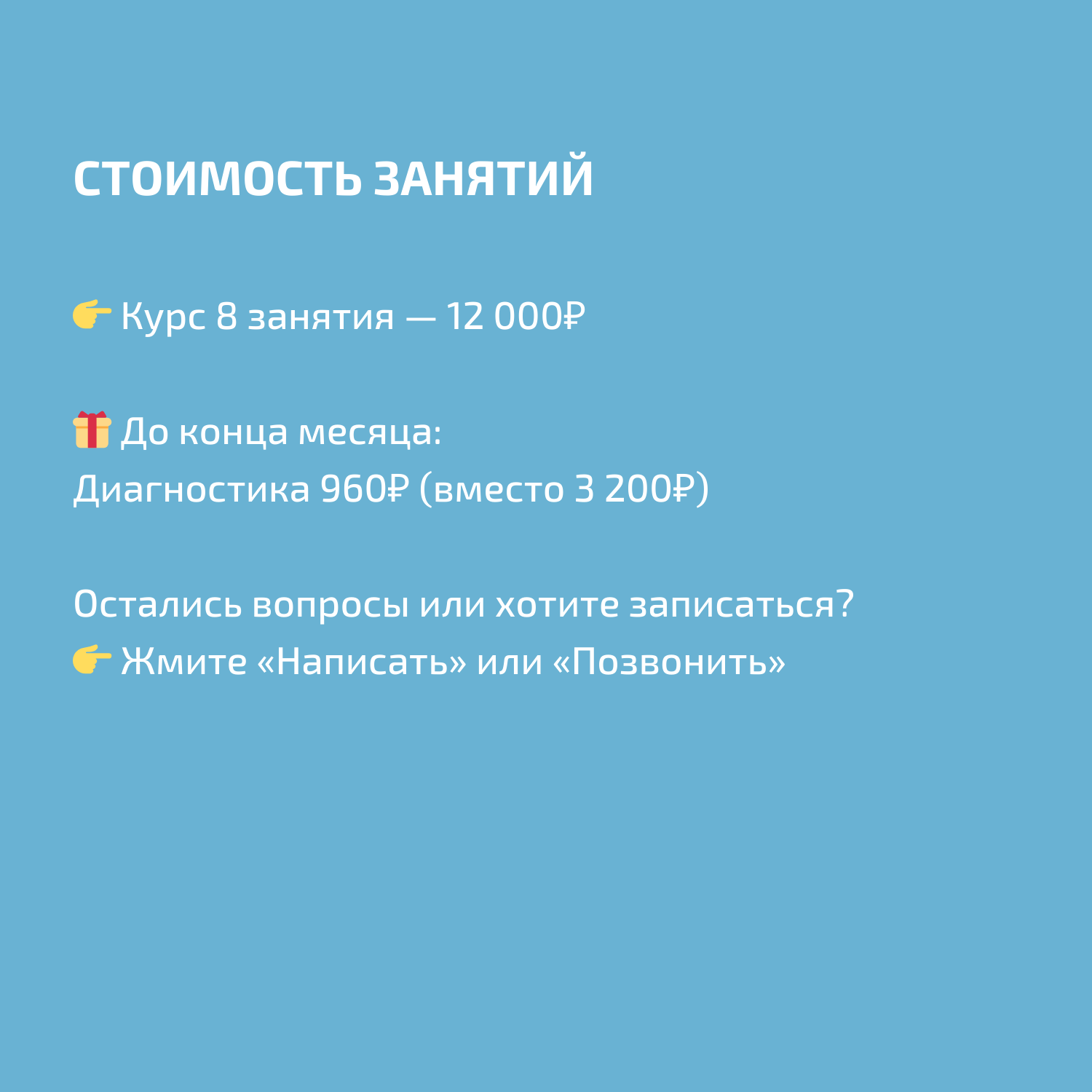 СТОИМОСТЬ ЗАНЯТИЙ

👉 Курс 8 занятия — 12 000₽

🎁 До конца месяца:
Диагностика 960₽ (вместо 3 200₽)

Остались вопросы или хотите записаться?
👉 Жмите «Написать» или «Позвонить»